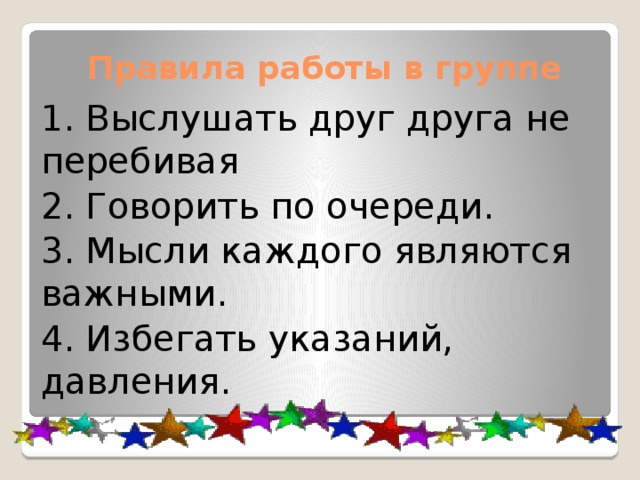 Правила работы в группе

1. Выслушать друг друга не перебивая
2. Говорить по очереди.
3. Мысли каждого являются важными.
4. Избегать указаний, давления.